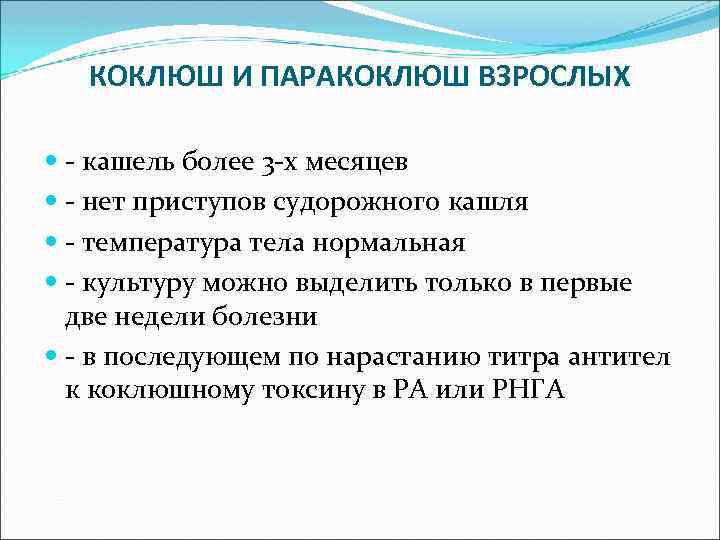 КОКЛЮШ И ПАРАКОКЛЮШ ВЗРОСЛЫХ

- кашель более 3-х месяцев
- нет приступов судорожного кашля
- температура тела нормальная
- культуру можно выделить только в первые две недели болезни
- в последующем по нарастанию титра антител к коклюшному токсину в РА или РНГА